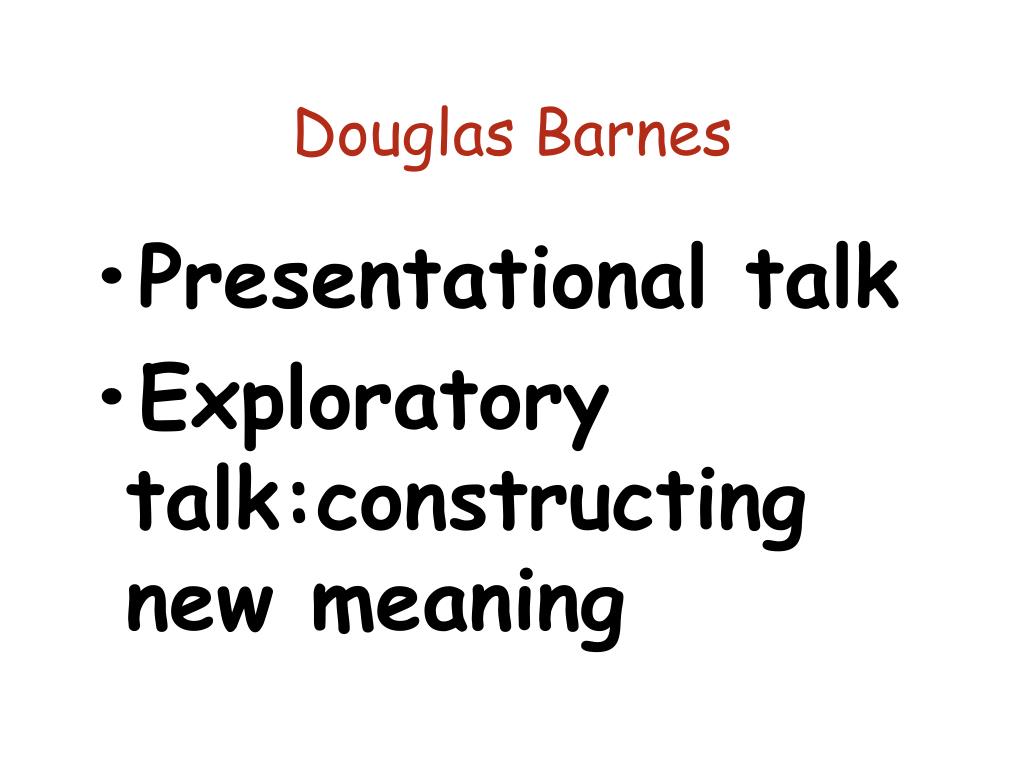 Douglas Barnes

• Presentational talk
• Exploratory talk:constructing new meaning